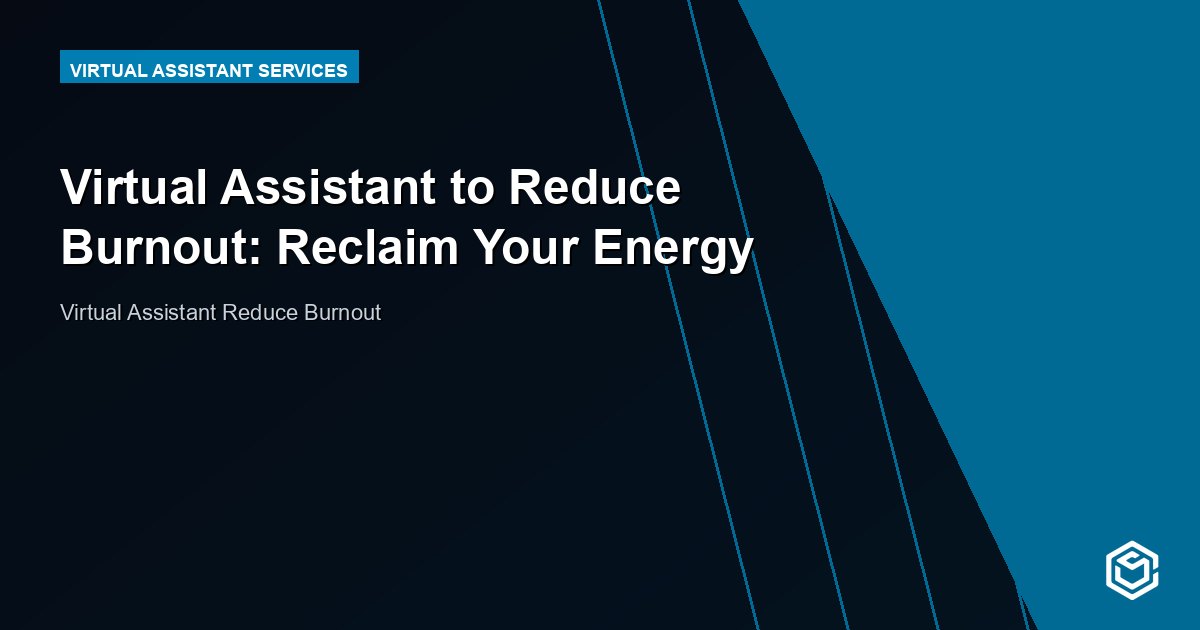 VIRTUAL ASSISTANT SERVICES

Virtual Assistant to Reduce Burnout: Reclaim Your Energy

Virtual Assistant Reduce Burnout